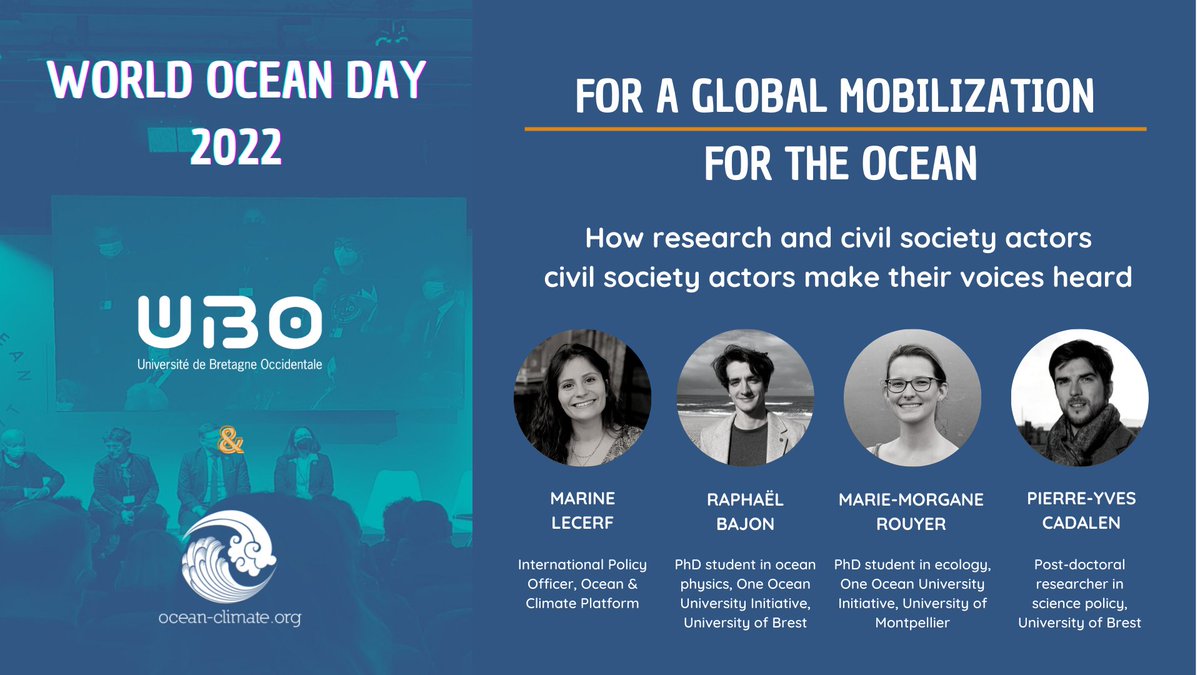 WORLD OCEAN DAY 2022

UBO
Université de Bretagne Occidentale

&

ocean-climate.org

FOR A GLOBAL MOBILIZATION

FOR THE OCEAN

How research and civil society actors civil society actors make their voices heard

MARINE LECERF

International Policy Officer, Ocean & Climate Platform

RAPHAËL BAJON

PhD student in ocean physics, One Ocean University Initiative, University of Brest

MARIE-MORGANE ROUYER

PhD student in ecology, One Ocean University Initiative, University of Montpellier

PIERRE-YVES CADALEN

Post-doctoral researcher in science policy, University of Brest